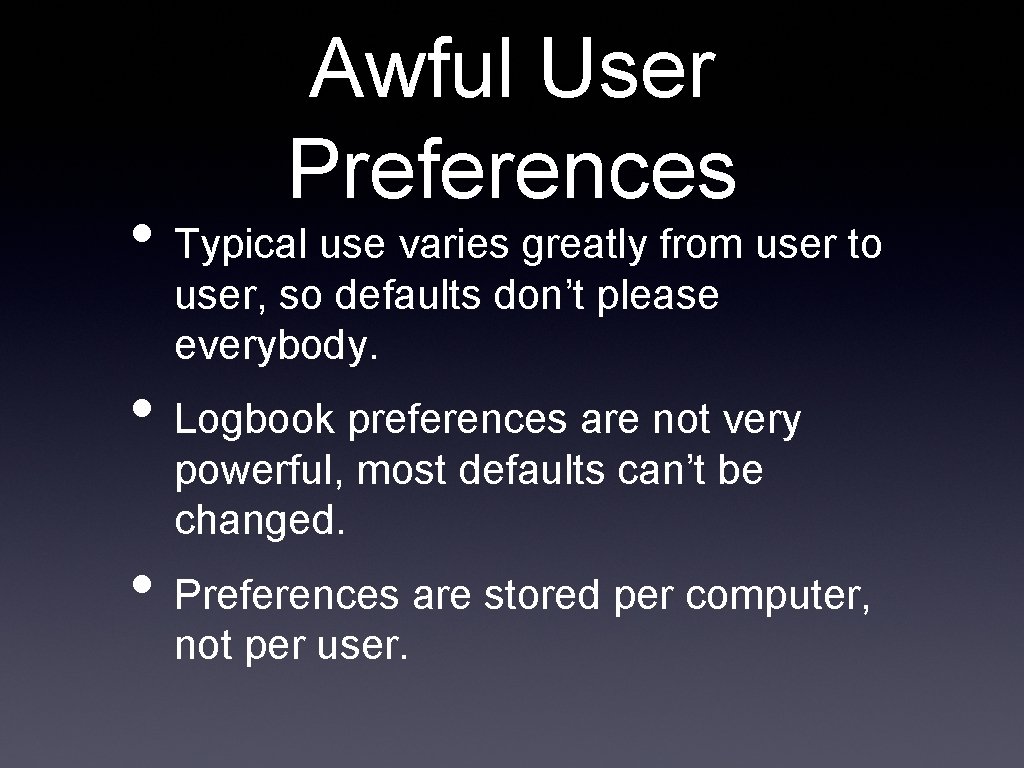 Awful User Preferences

• Typical use varies greatly from user to user, so defaults don’t please everybody.

• Logbook preferences are not very powerful, most defaults can’t be changed.

• Preferences are stored per computer, not per user.